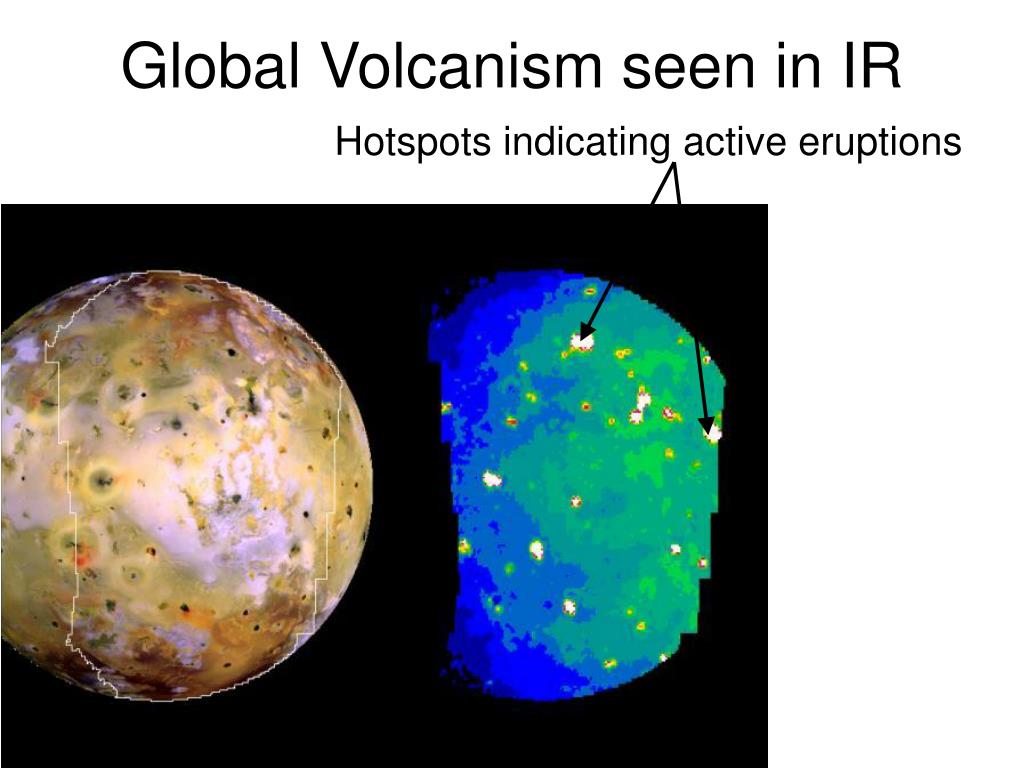 Global Volcanism seen in IR

Hotspots indicating active eruptions